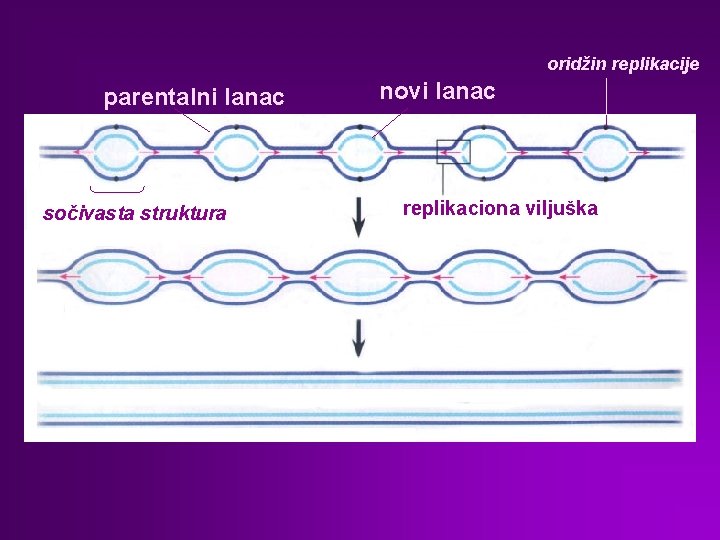 oridžin replikacije

parentalni lanac

novi lanac

sočivasta struktura

replikaciona viljuška